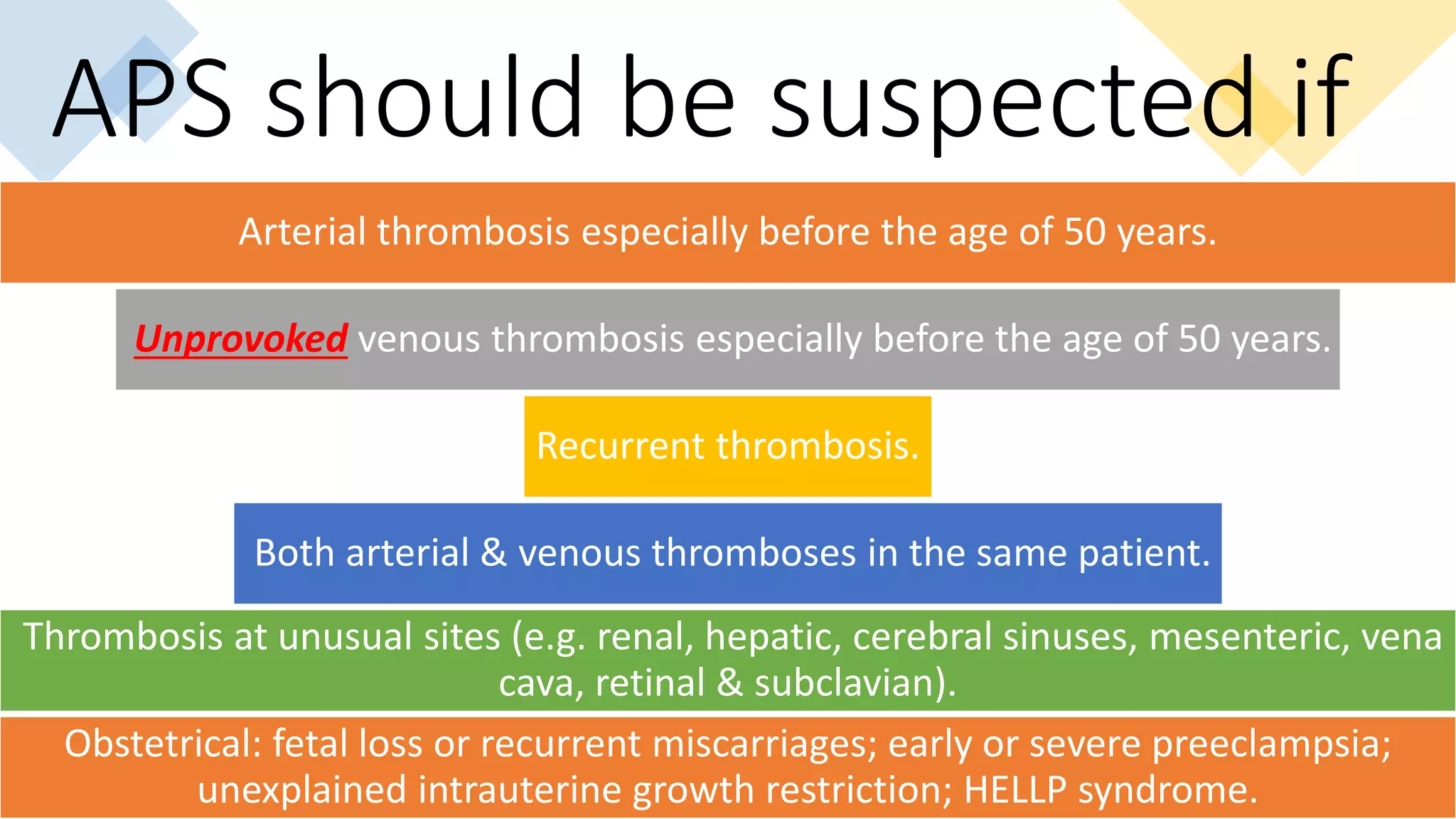 APS should be suspected if

Arterial thrombosis especially before the age of 50 years.

Unprovoked venous thrombosis especially before the age of 50 years.

Recurrent thrombosis.

Both arterial & venous thromboses in the same patient.

Thrombosis at unusual sites (e.g. renal, hepatic, cerebral sinuses, mesenteric, vena cava, retinal & subclavian).

Obstetrical: fetal loss or recurrent miscarriages; early or severe preeclampsia; unexplained intrauterine growth restriction; HELLP syndrome.